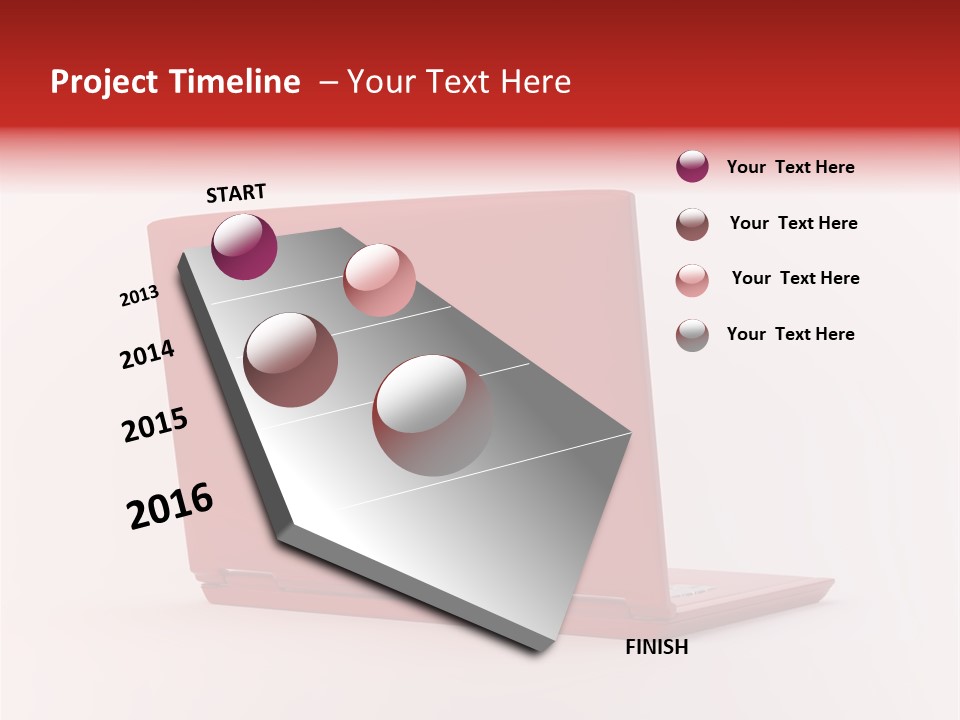 Project Timeline – Your Text Here

START

2013

2014

2015

2016

FINISH

Your Text Here

Your Text Here

Your Text Here

Your Text Here